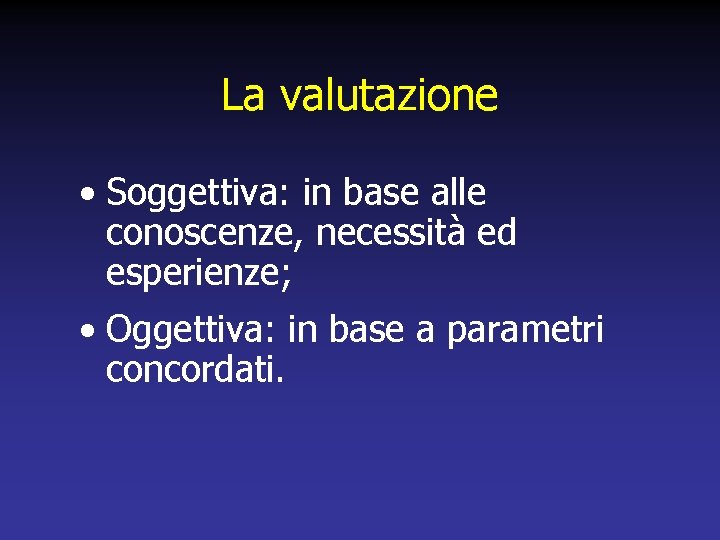 La valutazione

• Soggettiva: in base alle conoscenze, necessità ed esperienze;

• Oggettiva: in base a parametri concordati.